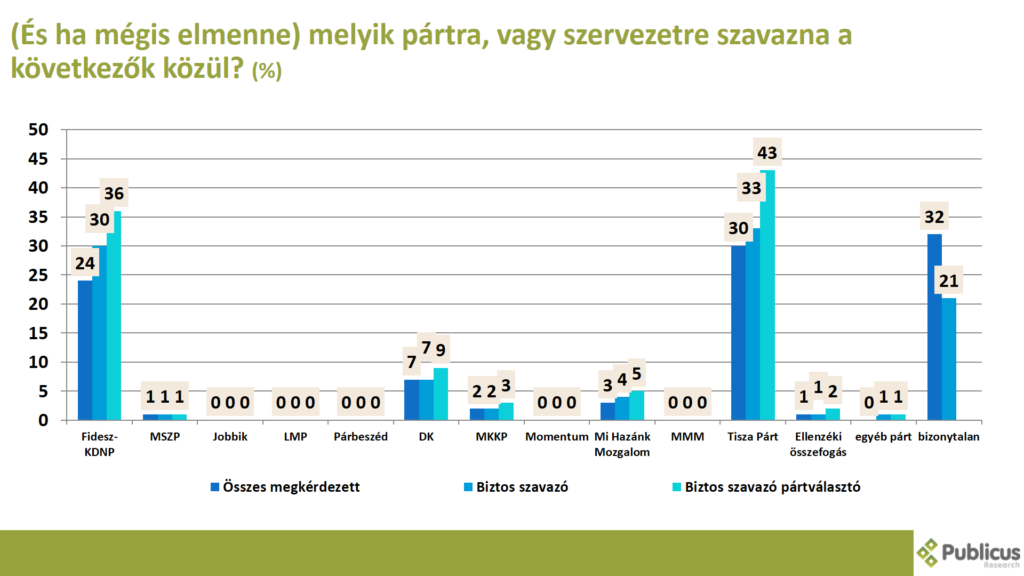 (És ha mégis elmenne) melyik pártra, vagy szervezetre szavazna a következők közül? (%)

50
45
40
35
30
25
20
15
10
5
0

24 30 36
1 1 1
0 0 0
0 0 0
0 0 0
7 7 9
2 2 3
0 0 0
3 4 5
0 0 0
30 33 43
1 1 2
0 1 1
32 21

Fidesz-KDNP
MSZP
Jobbik
LMP
Párbeszéd
DK
MKKP
Momentum
Mi Hazánk Mozgalom
MMM
Tisza Párt
Ellenzéki összefogás
egyéb párt
bizonytalan

Összes megkérdezett
Biztos szavazó
Biztos szavazó pártválasztó

Publicus Research